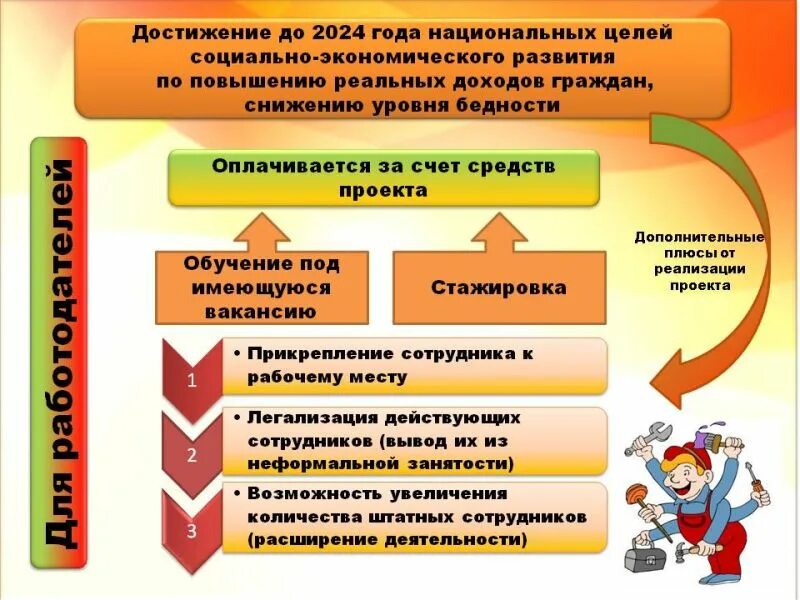 Достижение до 2024 года национальных целей социально-экономического развития по повышению реальных доходов граждан, снижению уровня бедности

Для работодателей

Оплачивается за счет средств проекта

Обучение под имеющуюся вакансию

Стажировка

Дополнительные плюсы от реализации проекта

1
• Прикрепление сотрудника к рабочему месту

2
• Легализация действующих сотрудников (вывод их из неформальной занятости)

3
• Возможность увеличения количества штатных сотрудников (расширение деятельности)